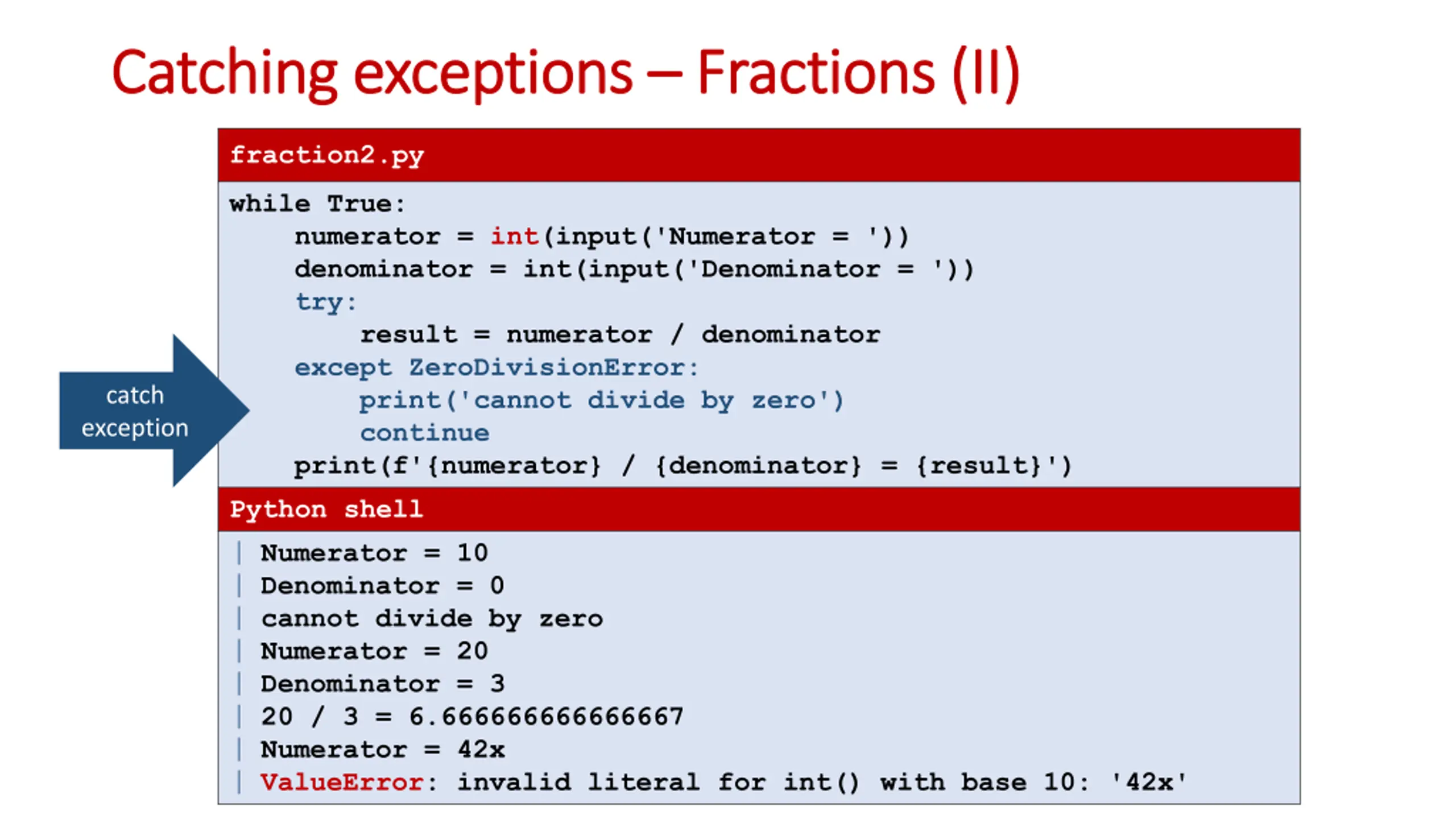 Catching exceptions – Fractions (II)

fraction2.py

while True:
    numerator = int(input('Numerator = '))
    denominator = int(input('Denominator = '))
    try:
        result = numerator / denominator
    except ZeroDivisionError:
        print('cannot divide by zero')
        continue
    print(f'{numerator} / {denominator} = {result}')

catch exception

Python shell

| Numerator = 10
| Denominator = 0
| cannot divide by zero
| Numerator = 20
| Denominator = 3
| 20 / 3 = 6.666666666666667
| Numerator = 42x
| ValueError: invalid literal for int() with base 10: '42x'